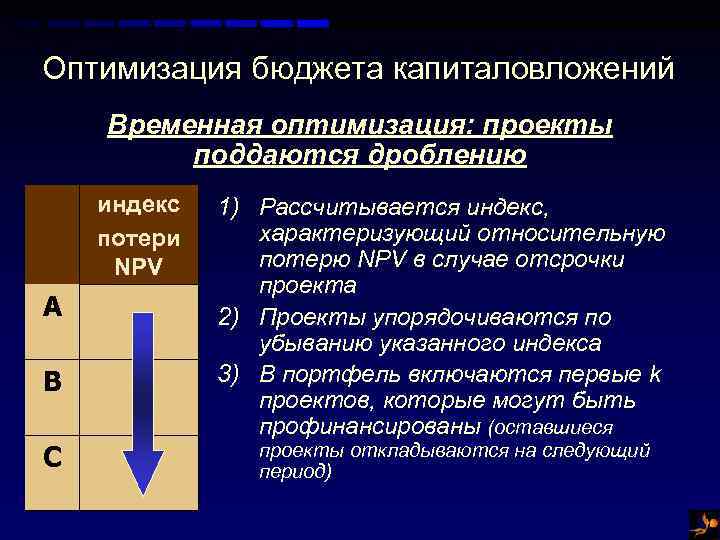 Оптимизация бюджета капиталовложений

Временная оптимизация: проекты поддаются дроблению

|   | индекс потери NPV |
|---|---|
| A |   |
| B |   |
| C |   |

1) Рассчитывается индекс, характеризующий относительную потерю NPV в случае отсрочки проекта

2) Проекты упорядочиваются по убыванию указанного индекса

3) В портфель включаются первые k проектов, которые могут быть профинансированы (оставшиеся проекты откладываются на следующий период)